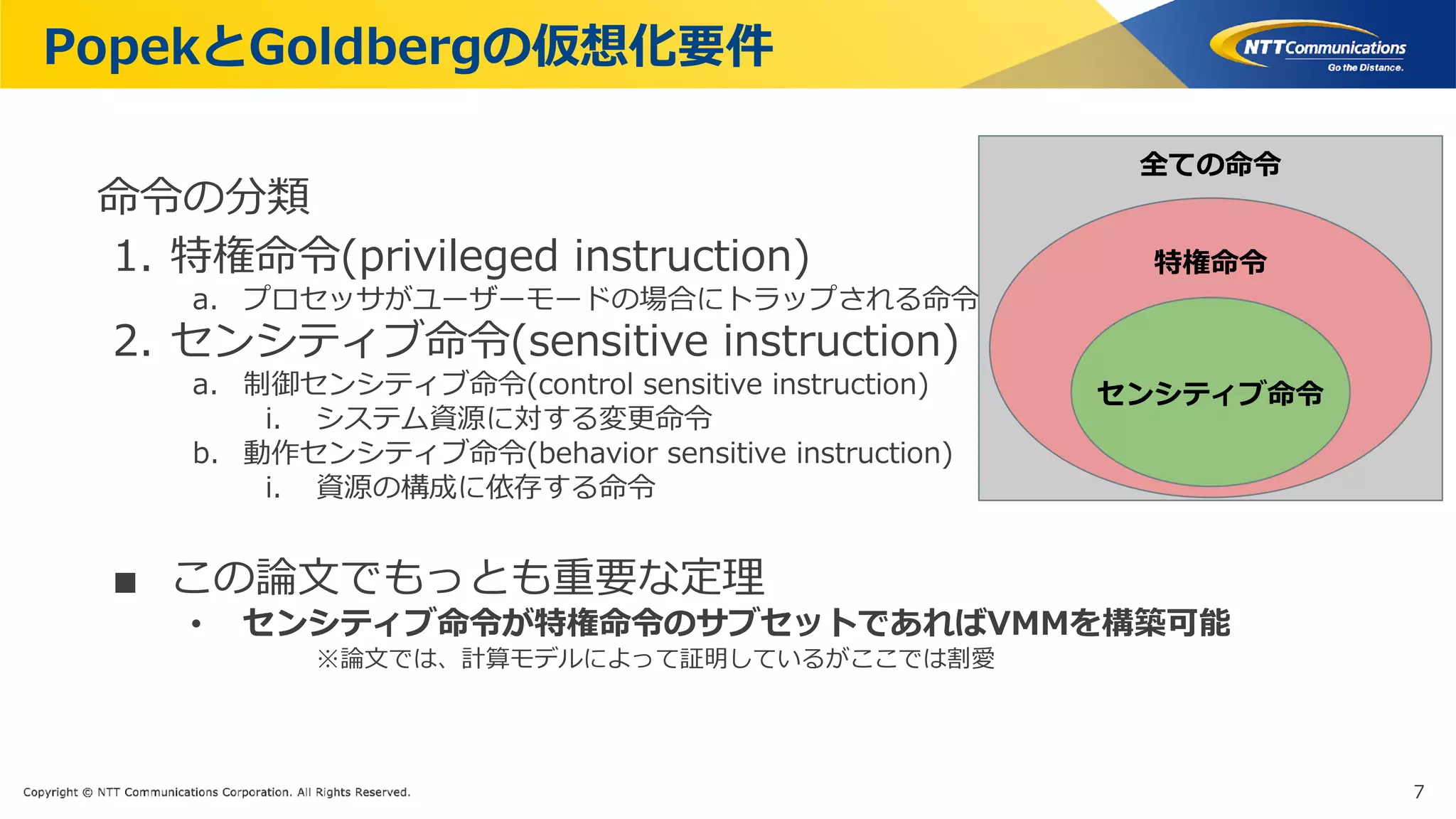 PopekとGoldbergの仮想化要件

NTT Communications
Go the Distance.

命令の分類

1. 特権命令(privileged instruction)
a. プロセッサがユーザーモードの場合にトラップされる命令
2. センシティブ命令(sensitive instruction)
a. 制御センシティブ命令(control sensitive instruction)
i. システム資源に対する変更命令
b. 動作センシティブ命令(behavior sensitive instruction)
i. 資源の構成に依存する命令

全ての命令
特権命令
センシティブ命令

■ この論文でもっとも重要な定理
• センシティブ命令が特権命令のサブセットであればVMMを構築可能
※論文では、計算モデルによって証明しているがここでは割愛

Copyright © NTT Communications Corporation. All Rights Reserved.

7